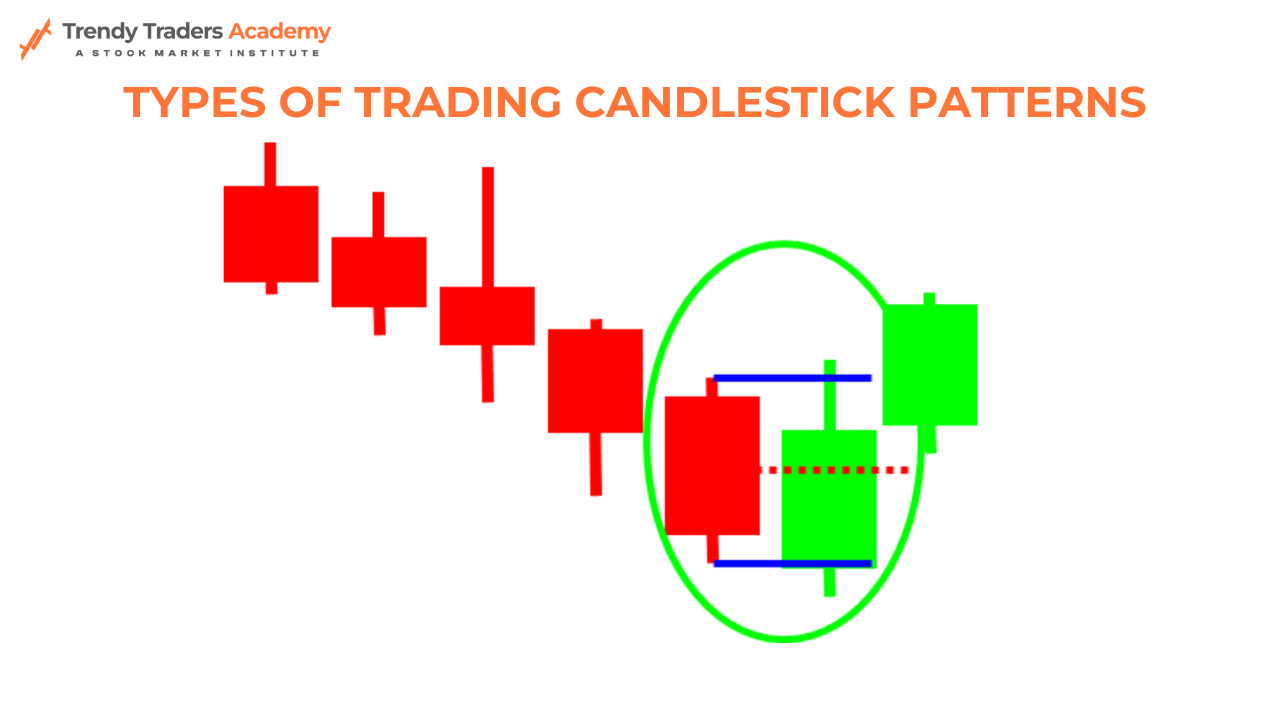 Trendy Traders Academy
A STOCK MARKET INSTITUTE

TYPES OF TRADING CANDLESTICK PATTERNS